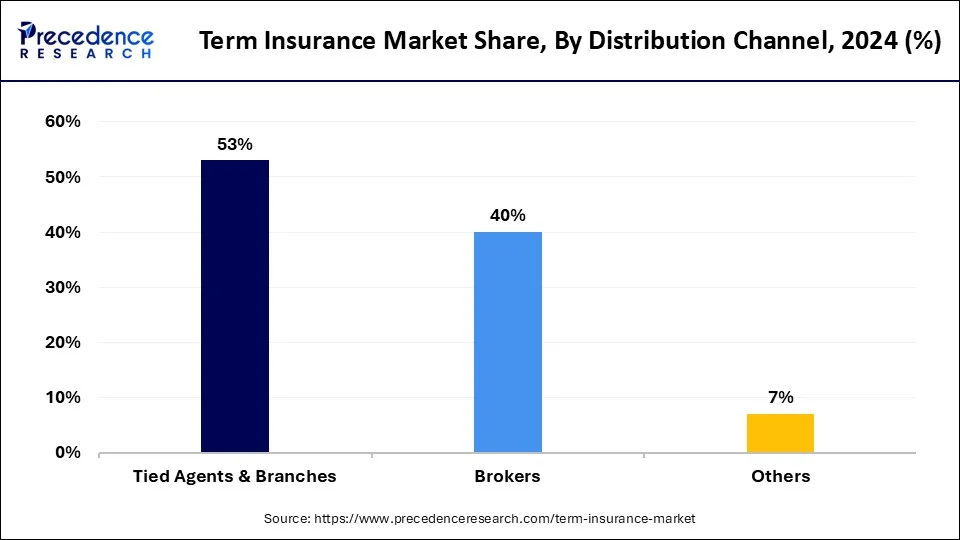 Precedence RESEARCH

Term Insurance Market Share, By Distribution Channel, 2024 (%)

60%
50%
40%
30%
20%
10%
0%

53%
40%
7%

Tied Agents & Branches
Brokers
Others

Source: https://www.precedenceresearch.com/term-insurance-market